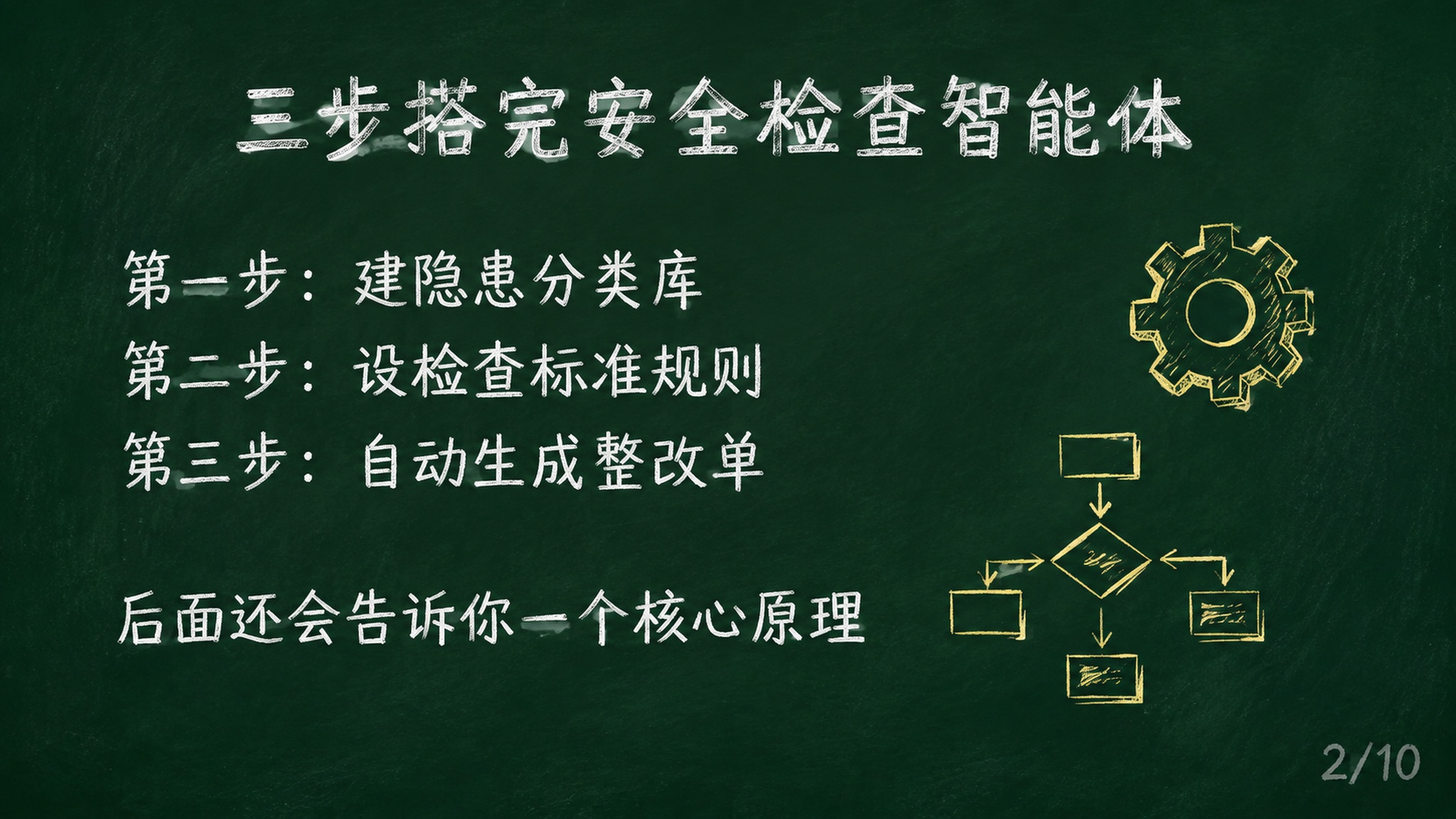 三步搭完安全检查智能体

第一步：建隐患分类库
第二步：设检查标准规则
第三步：自动生成整改单

后面还会告诉你一个核心原理

2/10